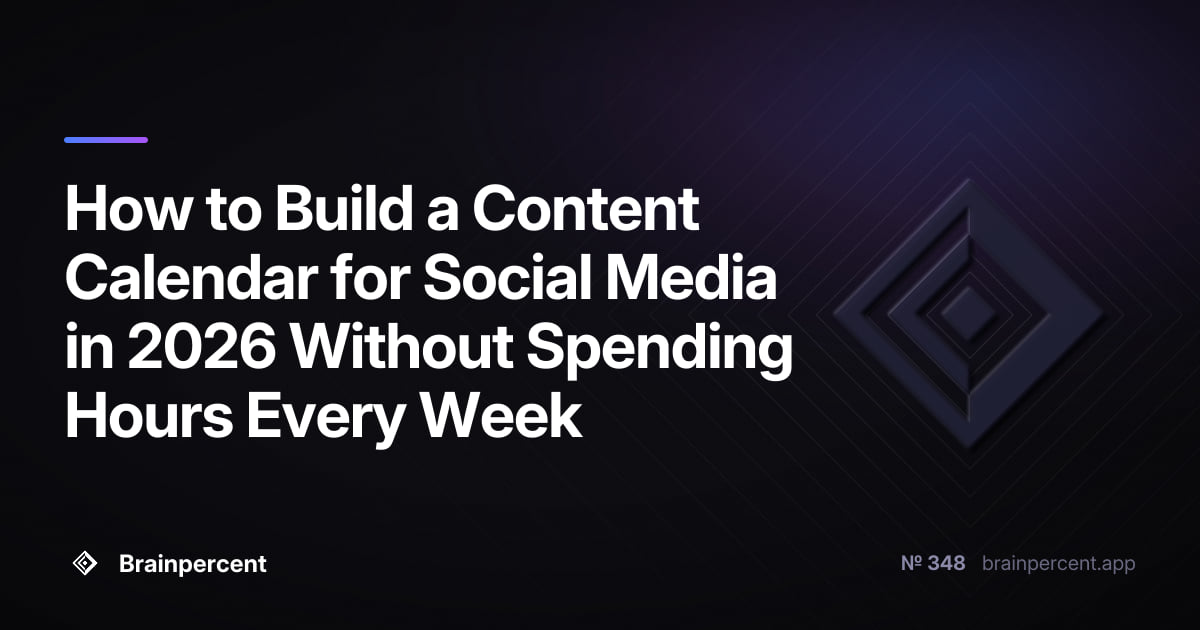 How to Build a Content Calendar for Social Media in 2026 Without Spending Hours Every Week

Brainpercent

№ 348 brainpercent.app